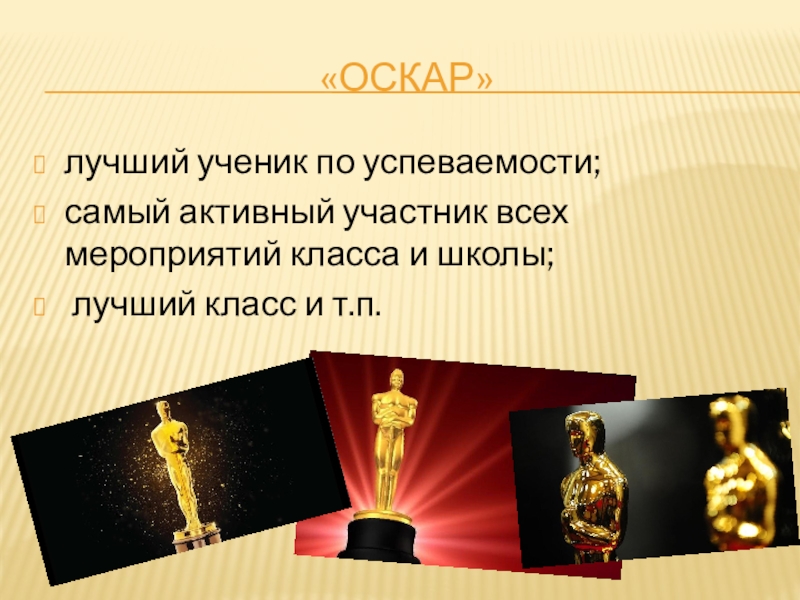 «ОСКАР»

лучший ученик по успеваемости;

самый активный участник всех мероприятий класса и школы;

лучший класс и т.п.